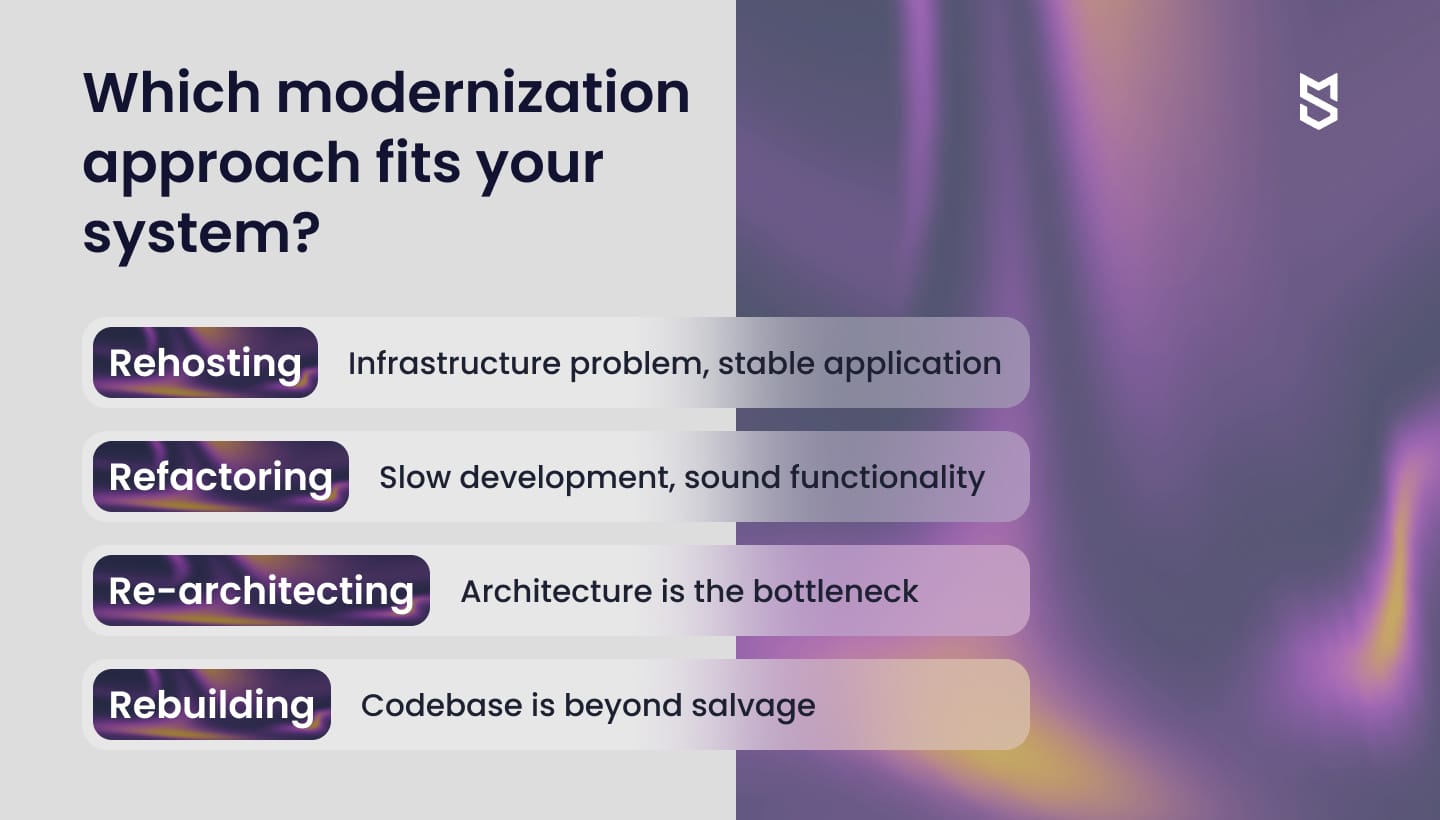 Which modernization approach fits your system?

Rehosting Infrastructure problem, stable application

Refactoring Slow development, sound functionality

Re-architecting Architecture is the bottleneck

Rebuilding Codebase is beyond salvage